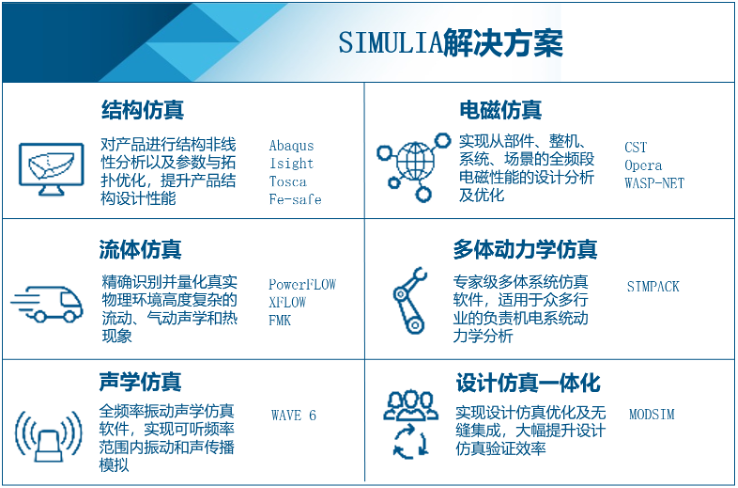 SIMULIA解决方案

结构仿真

对产品进行结构非线性分析以及参数与拓扑优化，提升产品结构设计性能

Abaqus
Isight
Tosca
Fe-safe

电磁仿真

实现从部件、整机、系统、场景的全频段电磁性能的设计分析及优化

CST
Opera
WASP-NET

流体仿真

精确识别并量化真实物理环境高度复杂的流动、气动声学和热现象

PowerFLOW
XFLOW
FMK

多体动力学仿真

专家级多体系统仿真软件，适用于众多行业的负责机电系统动力学分析

SIMPACK

声学仿真

全频率振动声学仿真软件，实现可听频率范围内振动和声传播模拟

WAVE 6

设计仿真一体化

实现设计仿真优化及无缝集成，大幅提升设计仿真验证效率

MODSIM